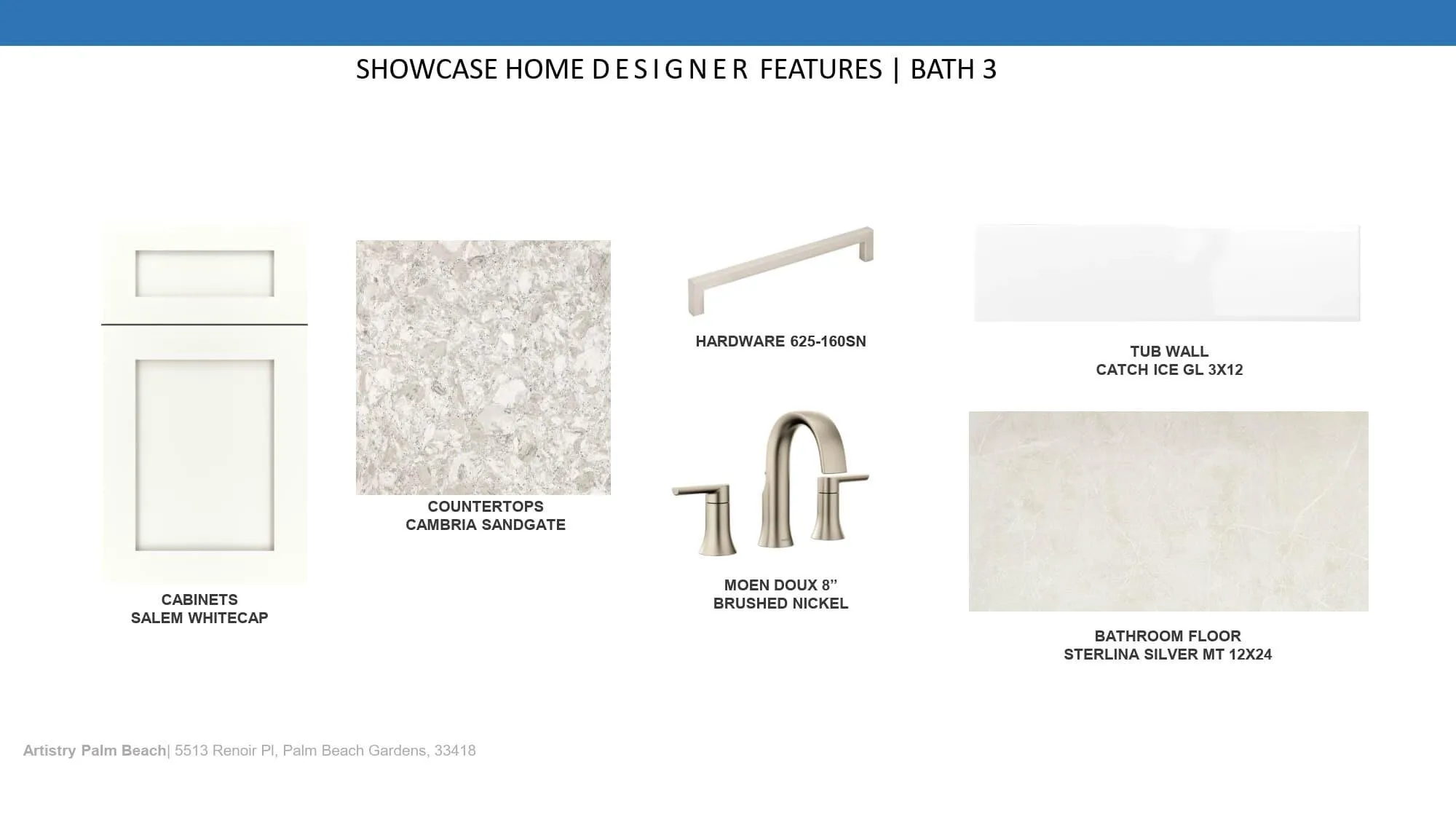 SHOWCASE HOME D E S I G N E R FEATURES | BATH 3

CABINETS
SALEM WHITECAP

COUNTERTOPS
CAMBRIA SANDGATE

HARDWARE 625-160SN

MOEN DOUX 8”
BRUSHED NICKEL

TUB WALL
CATCH ICE GL 3X12

BATHROOM FLOOR
STERLINA SILVER MT 12X24

Artistry Palm Beach| 5513 Renoir Pl, Palm Beach Gardens, 33418